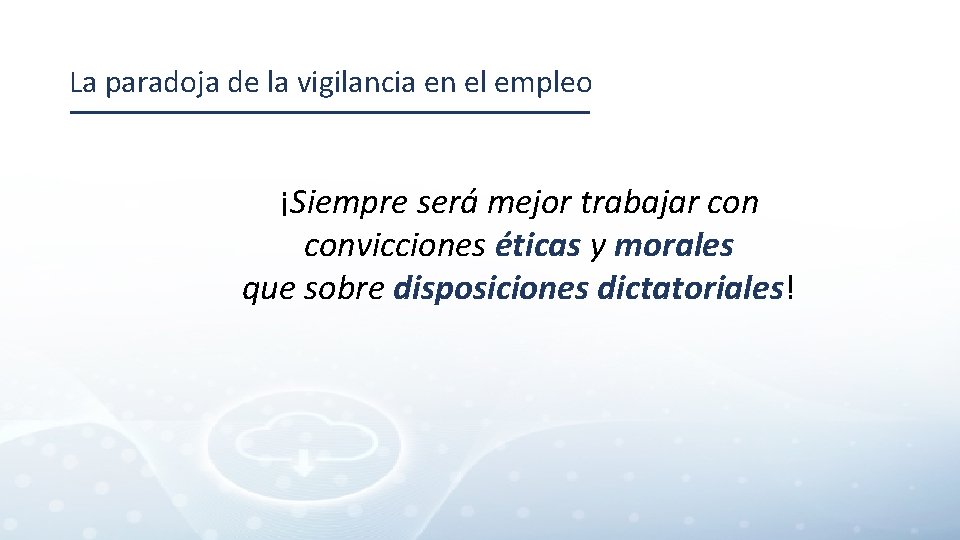 La paradoja de la vigilancia en el empleo

¡Siempre será mejor trabajar con convicciones éticas y morales que sobre disposiciones dictatoriales!